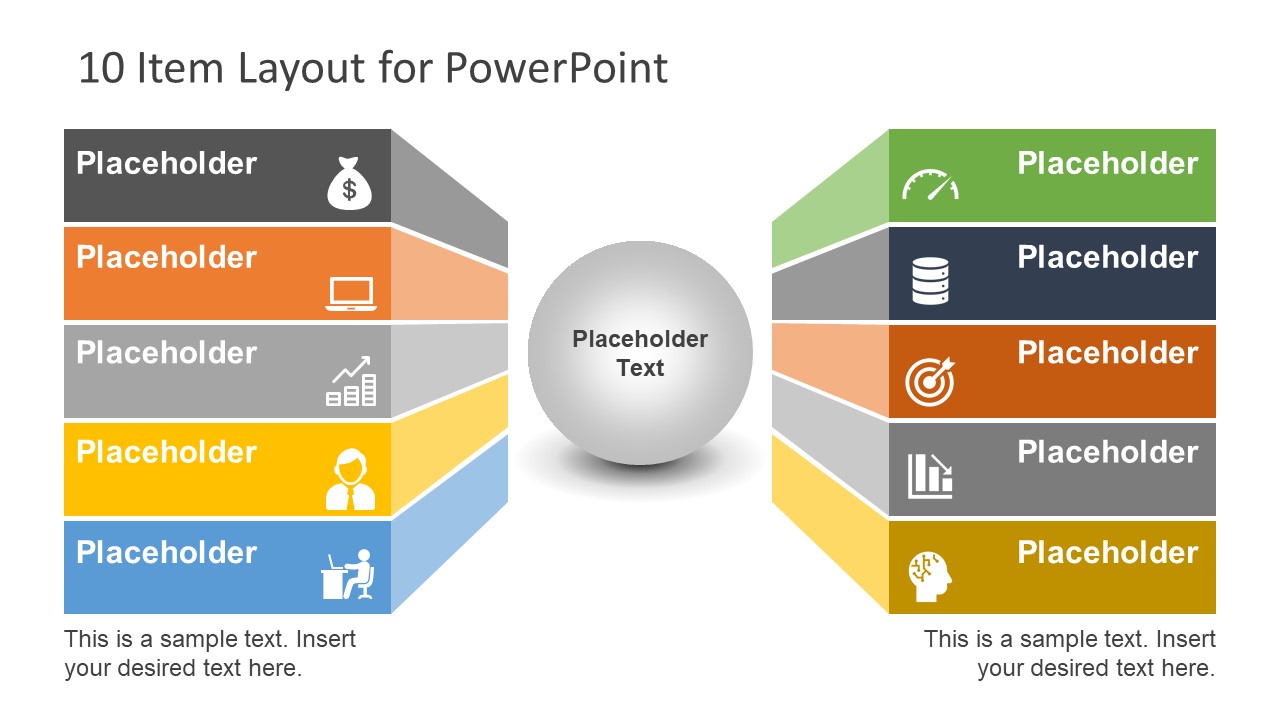 10 Item Layout for PowerPoint

Placeholder

Placeholder

Placeholder

Placeholder

Placeholder

This is a sample text. Insert your desired text here.

Placeholder Text

Placeholder

Placeholder

Placeholder

Placeholder

Placeholder

This is a sample text. Insert your desired text here.